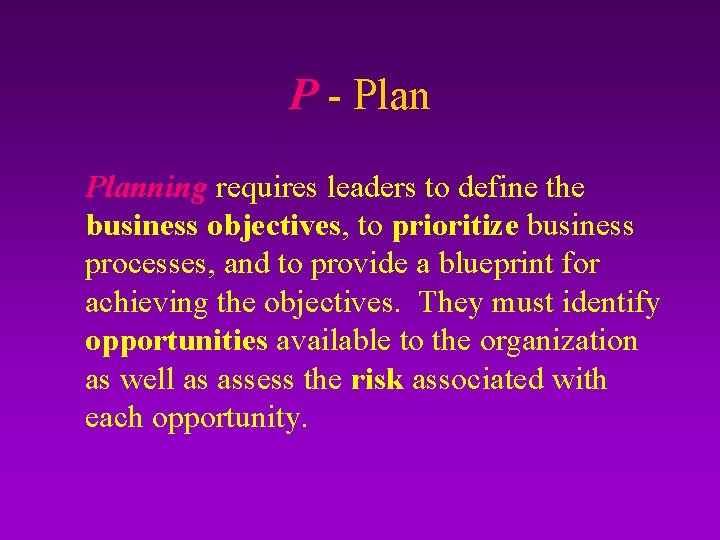 P - Plan

Planning requires leaders to define the business objectives, to prioritize business processes, and to provide a blueprint for achieving the objectives. They must identify opportunities available to the organization as well as assess the risk associated with each opportunity.